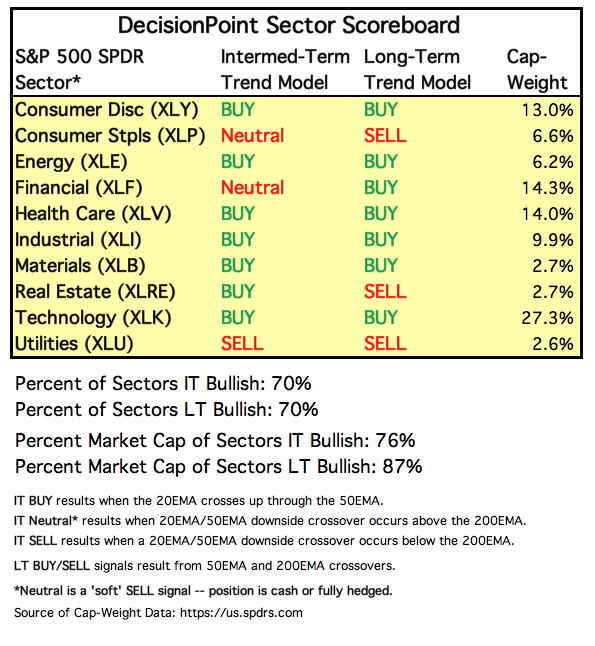 DecisionPoint Sector Scoreboard

| S&P 500 SPDR Sector* | Intermed-Term Trend Model | Long-Term Trend Model | Cap-Weight |
|---|---|---|---|
| Consumer Disc (XLY) | BUY | BUY | 13.0% |
| Consumer Stpls (XLP) | Neutral | SELL | 6.6% |
| Energy (XLE) | BUY | BUY | 6.2% |
| Financial (XLF) | Neutral | BUY | 14.3% |
| Health Care (XLV) | BUY | BUY | 14.0% |
| Industrial (XLI) | BUY | BUY | 9.9% |
| Materials (XLB) | BUY | BUY | 2.7% |
| Real Estate (XLRE) | BUY | SELL | 2.7% |
| Technology (XLK) | BUY | BUY | 27.3% |
| Utilities (XLU) | SELL | SELL | 2.6% |

Percent of Sectors IT Bullish: 70%
Percent of Sectors LT Bullish: 70%

Percent Market Cap of Sectors IT Bullish: 76%
Percent Market Cap of Sectors LT Bullish: 87%

IT BUY results when the 20EMA crosses up through the 50EMA.
IT Neutral* results when 20EMA/50EMA downside crossover occurs above the 200EMA.
IT SELL results when a 20EMA/50EMA downside crossover occurs below the 200EMA.

LT BUY/SELL signals result from 50EMA and 200EMA crossovers.

*Neutral is a 'soft' SELL signal -- position is cash or fully hedged.

Source of Cap-Weight Data: https://us.spdrs.com